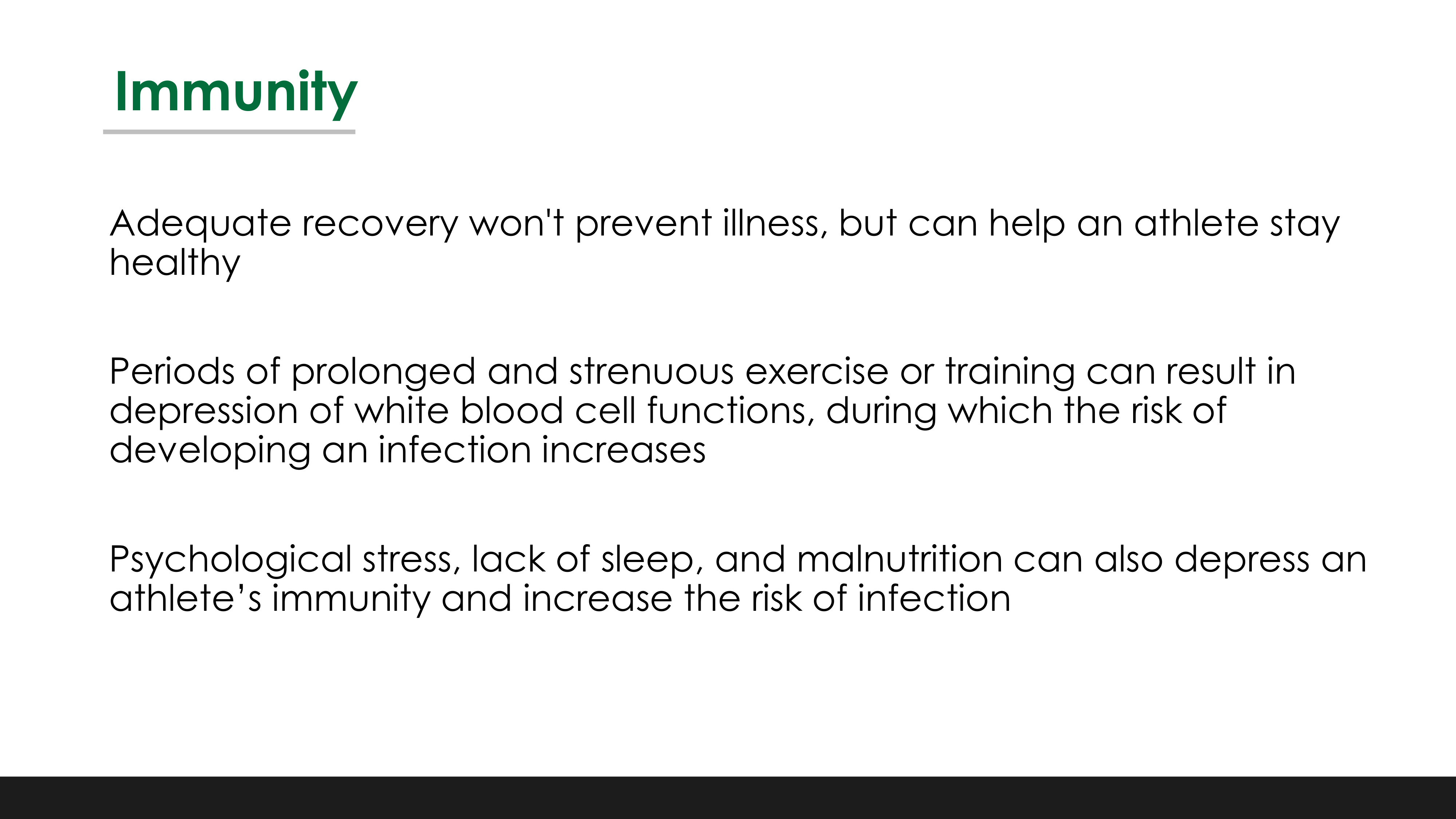 Immunity

Adequate recovery won't prevent illness, but can help an athlete stay healthy

Periods of prolonged and strenuous exercise or training can result in depression of white blood cell functions, during which the risk of developing an infection increases

Psychological stress, lack of sleep, and malnutrition can also depress an athlete’s immunity and increase the risk of infection